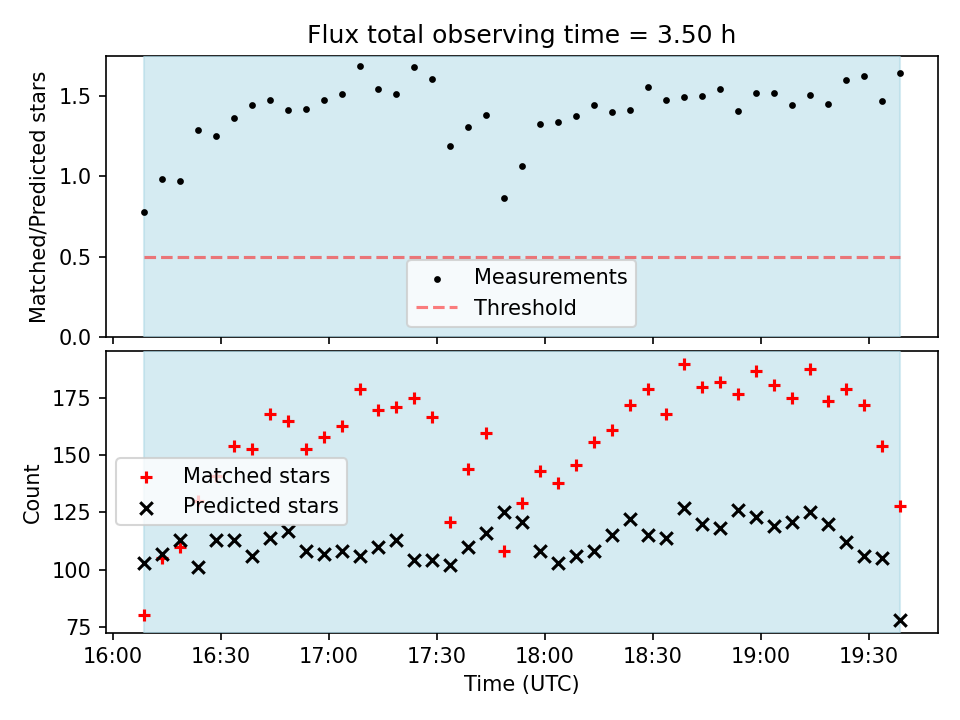 Flux total observing time = 3.50 h

Matched/Predicted stars

1.5
1.0
0.5
0.0

Measurements
Threshold

Count

175
150
125
100
75

Matched stars
Predicted stars

16:00
16:30
17:00
17:30
18:00
18:30
19:00
19:30

Time (UTC)